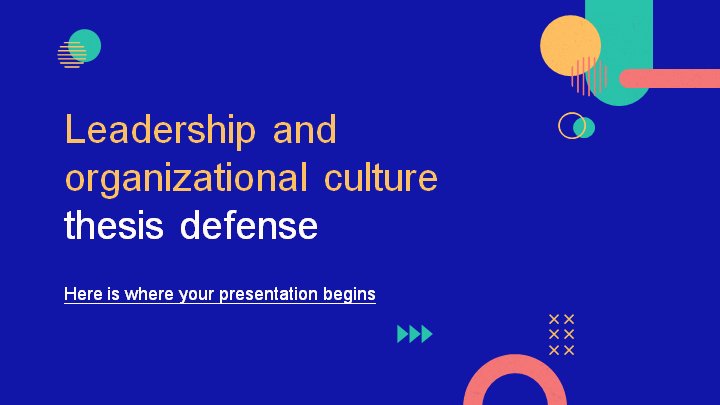 Leadership and organizational culture thesis defense

Here is where your presentation begins